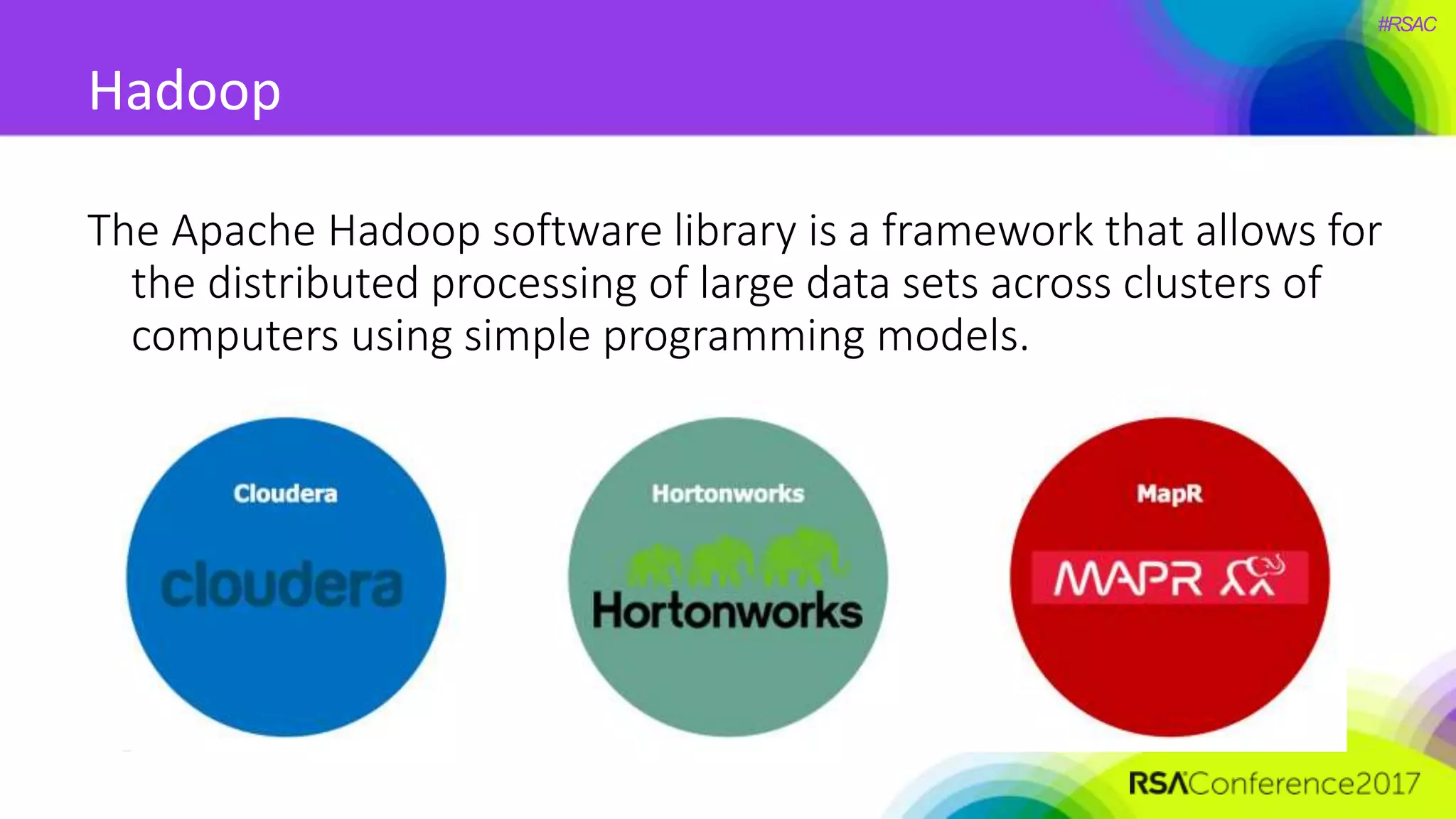 #RSAC

Hadoop

The Apache Hadoop software library is a framework that allows for the distributed processing of large data sets across clusters of computers using simple programming models.

Cloudera

cloudera

Hortonworks

Hortonworks

MapR

MAPR

RSAConference2017